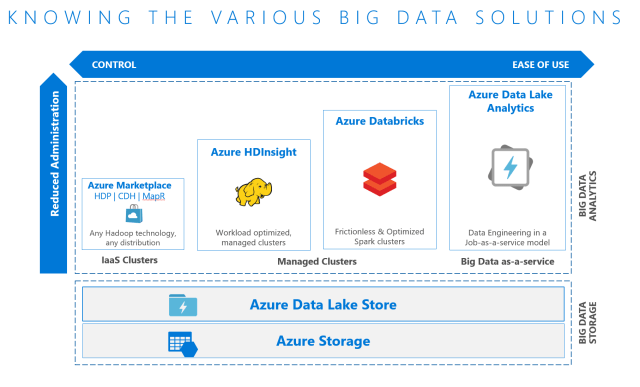 KNOWING THE VARIOUS BIG DATA SOLUTIONS

CONTROL

EASE OF USE

Reduced Administration

Azure Marketplace
HDP | CDH | MapR

Any Hadoop technology, any distribution

IaaS Clusters

Azure HDInsight

Workload optimized, managed clusters

Azure Databricks

Frictionless & Optimized Spark clusters

Managed Clusters

Azure Data Lake Analytics

Data Engineering in a Job-as-a-service model

Big Data as-a-service

BIG DATA ANALYTICS

Azure Data Lake Store

Azure Storage

BIG DATA STORAGE